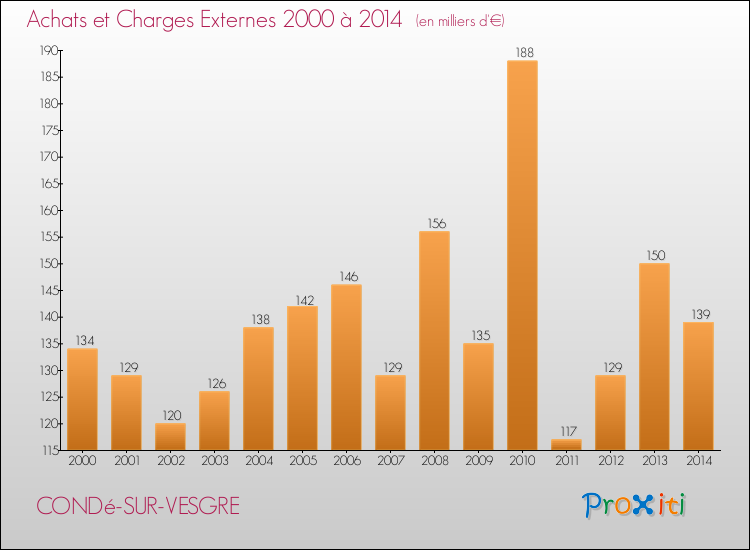 Achats et Charges Externes 2000 à 2014 (en milliers d'€)

190
185
180
175
170
165
160
155
150
145
140
135
130
125
120
115

134
129
120
126
138
142
146
129
156
135
188
117
129
150
139

2000
2001
2002
2003
2004
2005
2006
2007
2008
2009
2010
2011
2012
2013
2014

CONDé-SUR-VESGRE

Proxiti